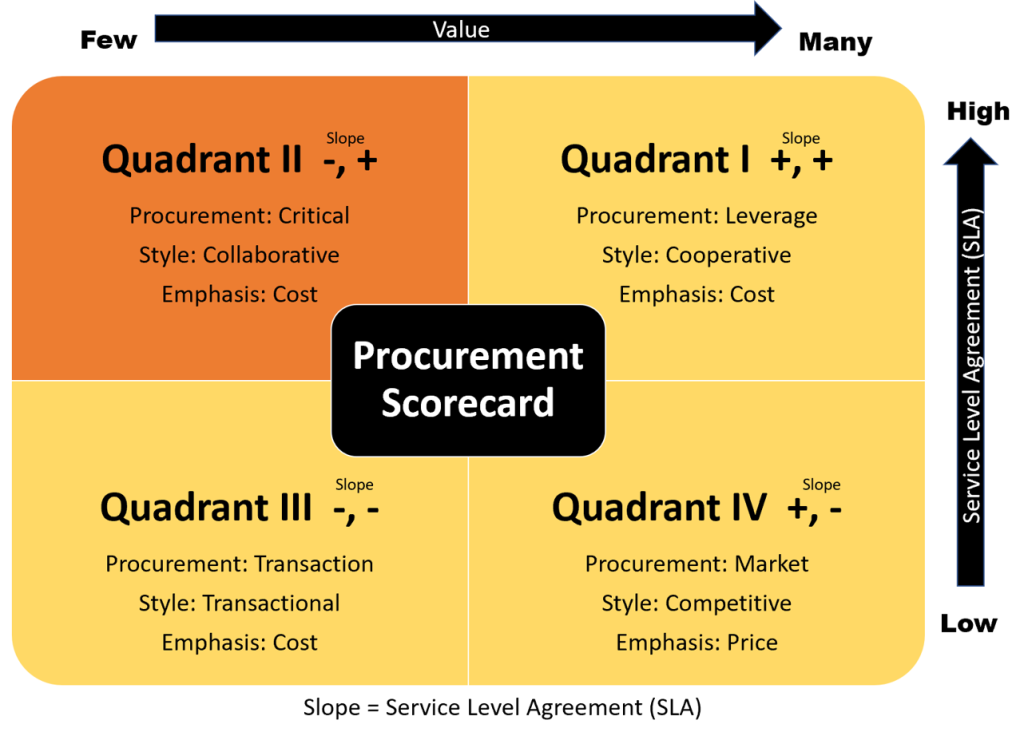 Few Value Many

High

Service Level Agreement (SLA)

Low

Slope
Quadrant II -, +
Procurement: Critical
Style: Collaborative
Emphasis: Cost

Slope
Quadrant I +, +
Procurement: Leverage
Style: Cooperative
Emphasis: Cost

Procurement Scorecard

Slope
Quadrant III -, -
Procurement: Transaction
Style: Transactional
Emphasis: Cost

Slope
Quadrant IV +, -
Procurement: Market
Style: Competitive
Emphasis: Price

Slope = Service Level Agreement (SLA)